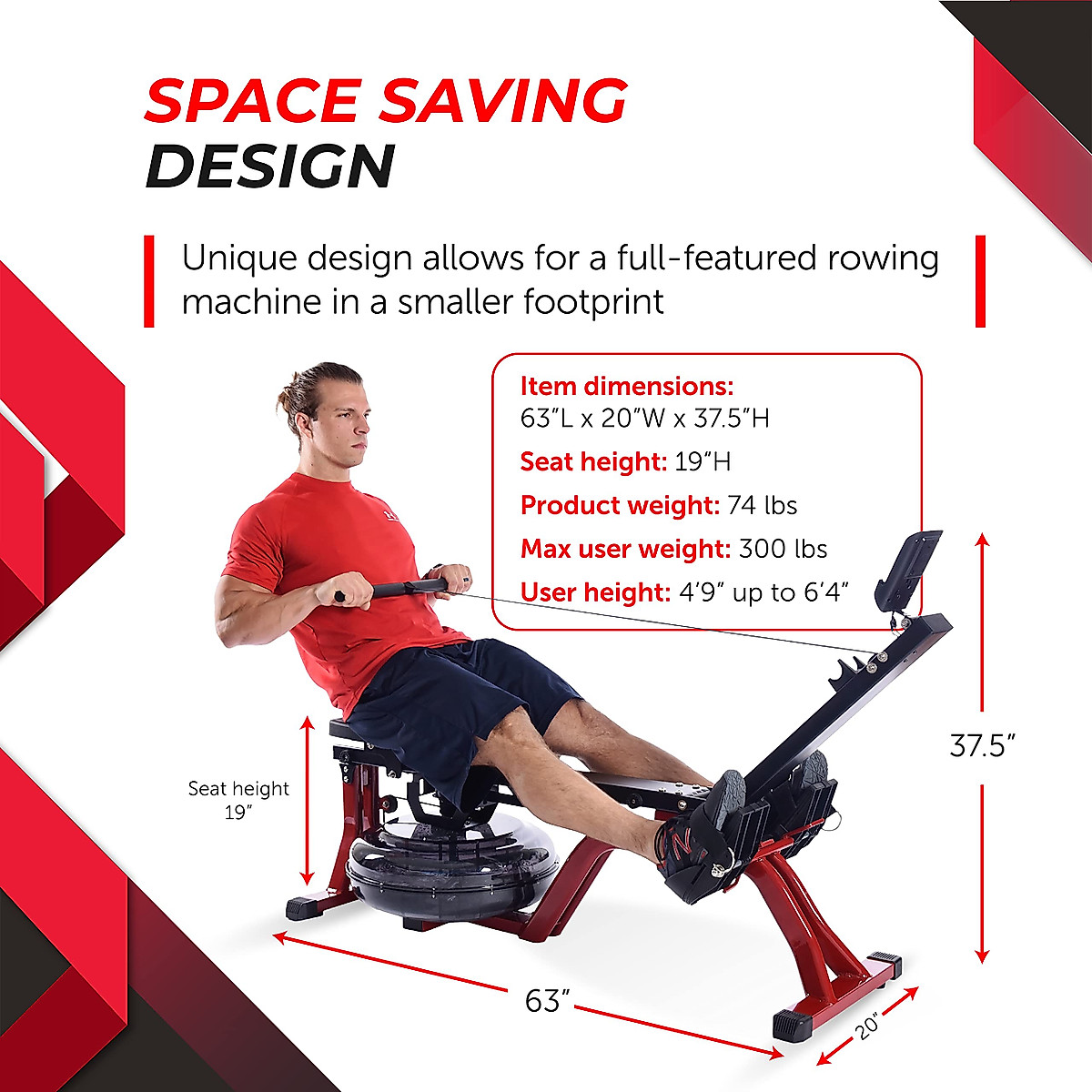 SPACE SAVING DESIGN

Unique design allows for a full-featured rowing machine in a smaller footprint

Item dimensions:
63"L x 20"W x 37.5"H

Seat height: 19"H

Product weight: 74 lbs

Max user weight: 300 lbs

User height: 4'9" up to 6'4"

Seat height
19"

37.5"

63"

20"